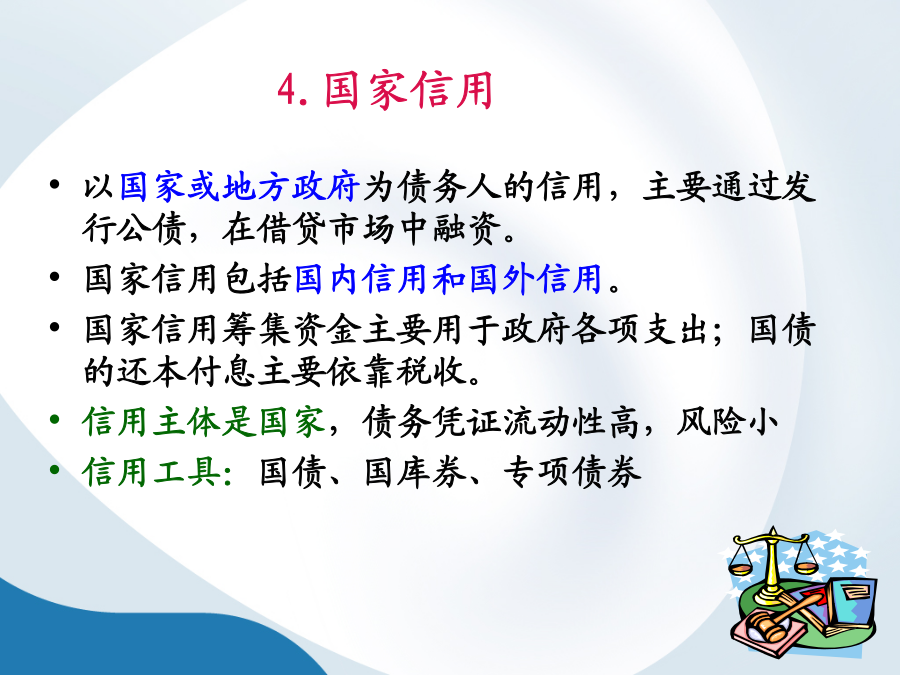 4. 国家信用

• 以国家或地方政府为债务人的信用，主要通过发行公债，在借贷市场中融资。

• 国家信用包括国内信用和国外信用。

• 国家信用筹集资金主要用于政府各项支出；国债的还本付息主要依靠税收。

• 信用主体是国家，债务凭证流动性高，风险小

• 信用工具：国债、国库券、专项债券